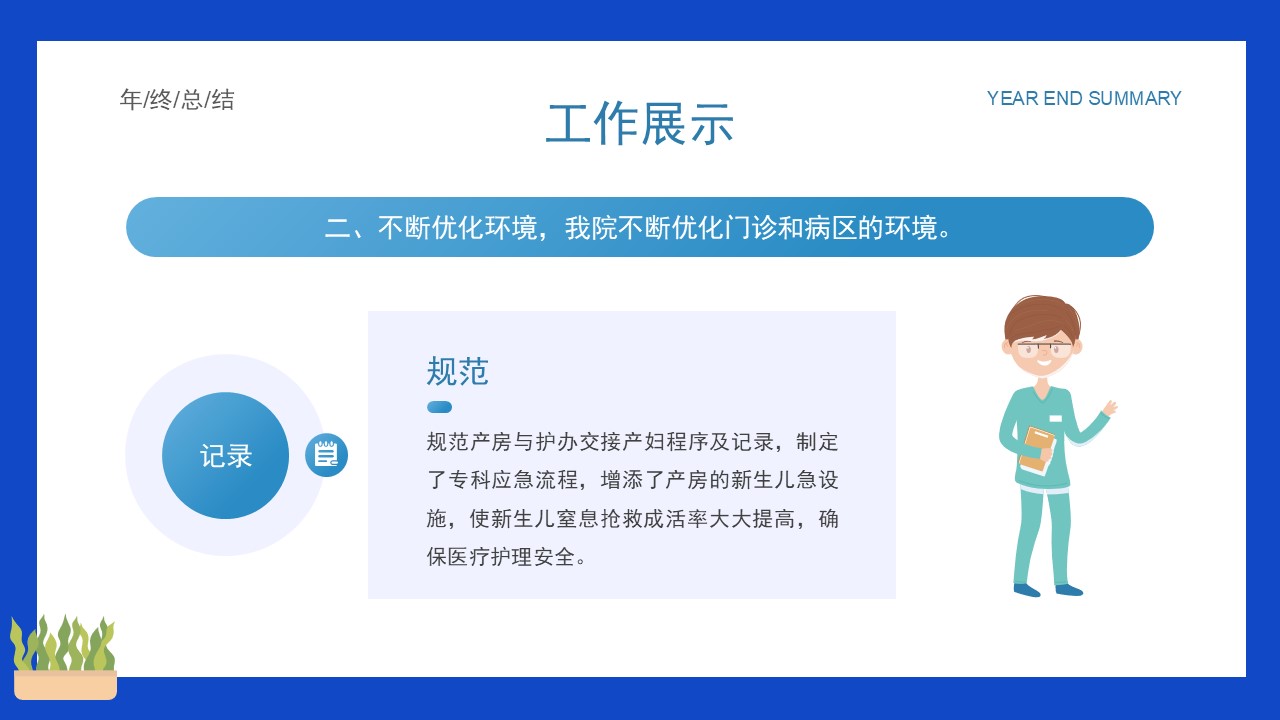 年/终/总/结

工作展示

YEAR END SUMMARY

二、不断优化环境，我院不断优化门诊和病区的环境。

记录

规范

规范产房与护办交接产妇程序及记录，制定了专科应急流程，增添了产房的新生儿急设施，使新生儿窒息抢救成活率大大提高，确保医疗护理安全。